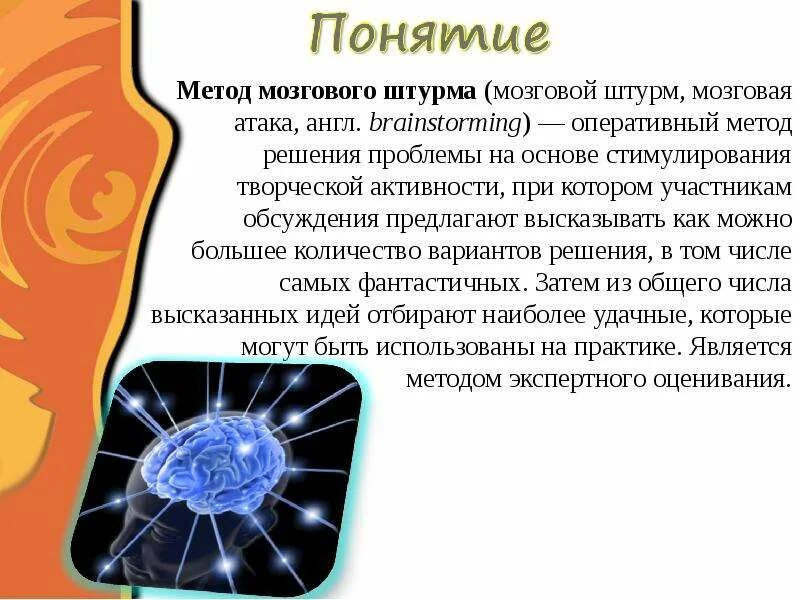 Понятие

Метод мозгового штурма (мозговой штурм, мозговая атака, англ. brainstorming) — оперативный метод решения проблемы на основе стимулирования творческой активности, при котором участникам обсуждения предлагают высказывать как можно большее количество вариантов решения, в том числе самых фантастичных. Затем из общего числа высказанных идей отбирают наиболее удачные, которые могут быть использованы на практике. Является методом экспертного оценивания.